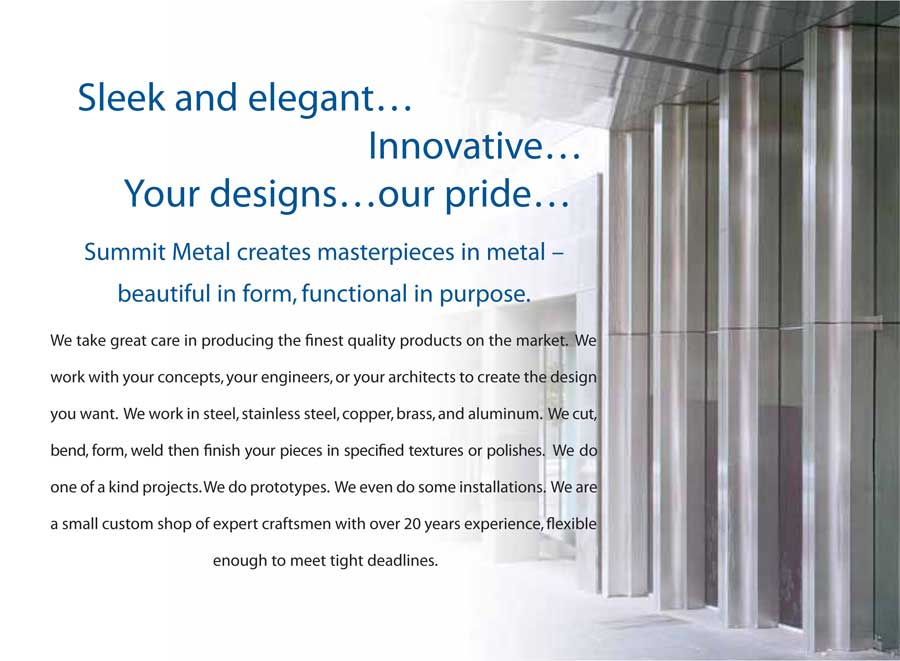 Sleek and elegant…
Innovative…
Your designs…our pride…

Summit Metal creates masterpieces in metal – beautiful in form, functional in purpose.

We take great care in producing the finest quality products on the market. We work with your concepts, your engineers, or your architects to create the design you want. We work in steel, stainless steel, copper, brass, and aluminum. We cut, bend, form, weld then finish your pieces in specified textures or polishes. We do one of a kind projects. We do prototypes. We even do some installations. We are a small custom shop of expert craftsmen with over 20 years experience, flexible enough to meet tight deadlines.